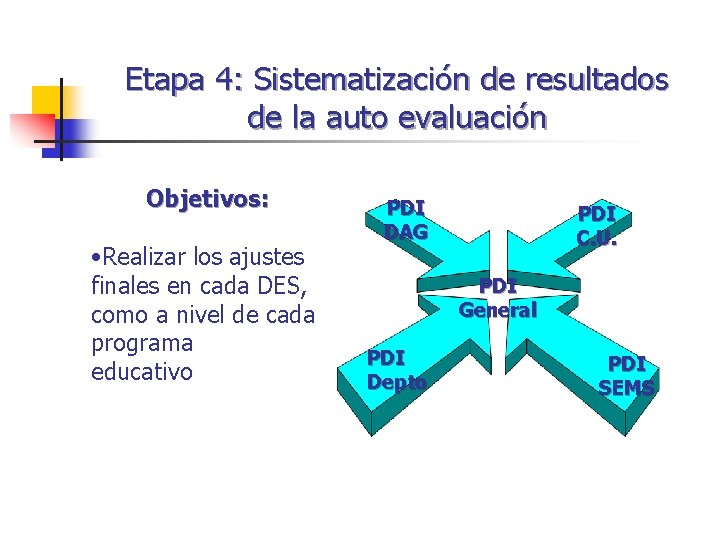 Etapa 4: Sistematización de resultados de la auto evaluación

Objetivos:

•Realizar los ajustes finales en cada DES, como a nivel de cada programa educativo

PDI DAG

PDI C.U.

PDI General

PDI Depto

PDI SEMS